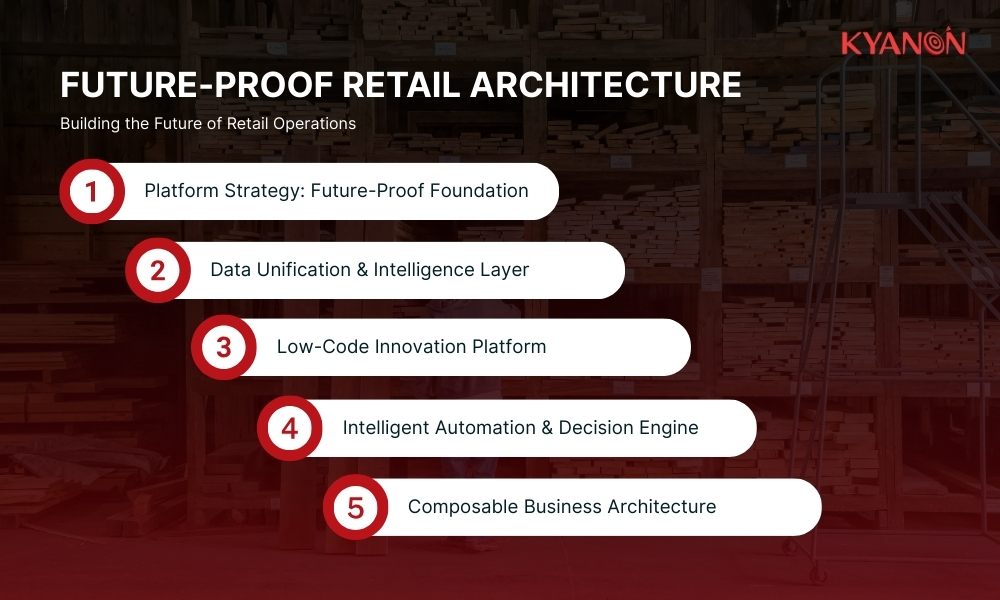 KYANON

FUTURE-PROOF RETAIL ARCHITECTURE

Building the Future of Retail Operations

1 Platform Strategy: Future-Proof Foundation

2 Data Unification & Intelligence Layer

3 Low-Code Innovation Platform

4 Intelligent Automation & Decision Engine

5 Composable Business Architecture